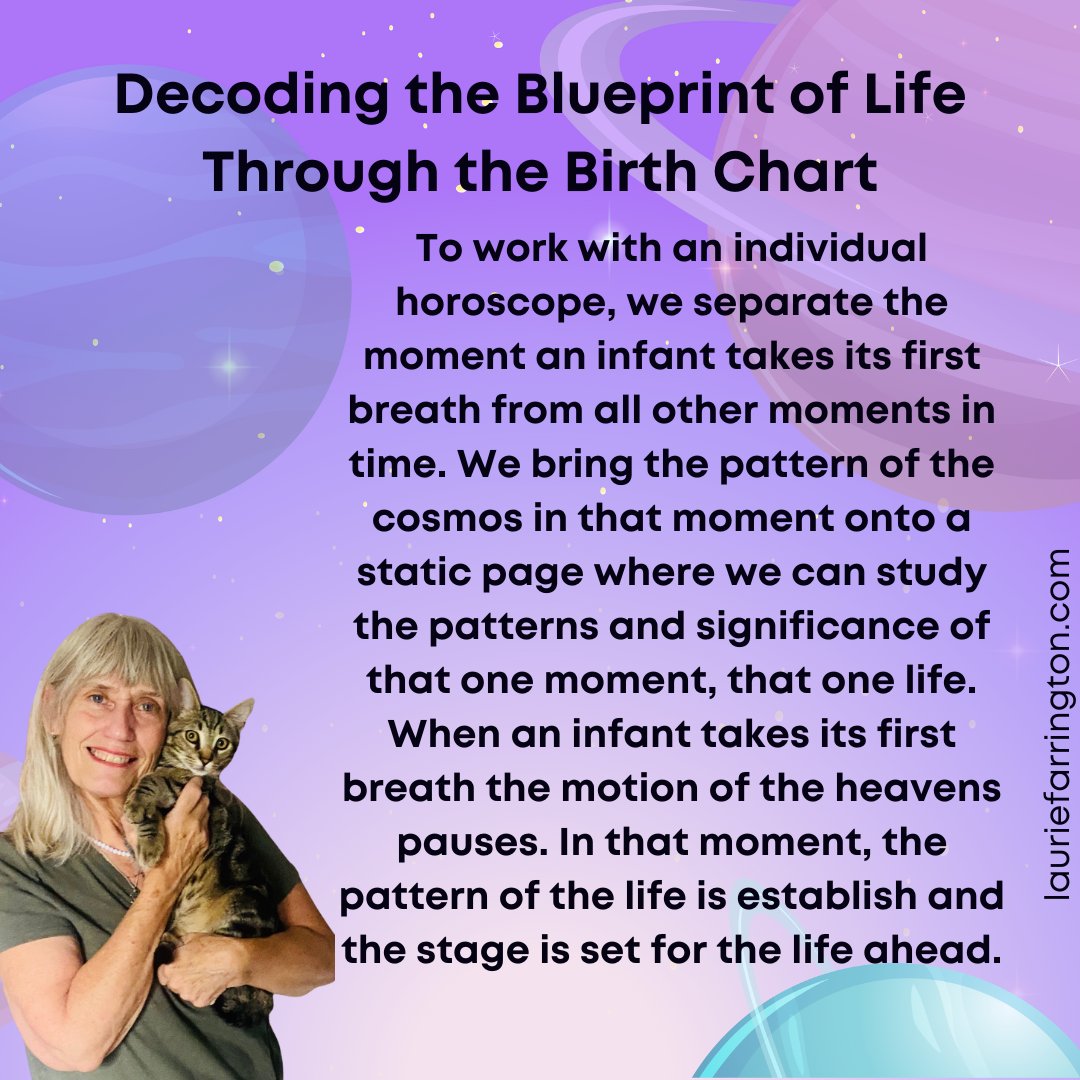 Decoding the Blueprint of Life Through the Birth Chart

To work with an individual horoscope, we separate the moment an infant takes its first breath from all other moments in time. We bring the pattern of the cosmos in that moment onto a static page where we can study the patterns and significance of that one moment, that one life. When an infant takes its first breath the motion of the heavens pauses. In that moment, the pattern of the life is establish and the stage is set for the life ahead.

lauriefarrington.com